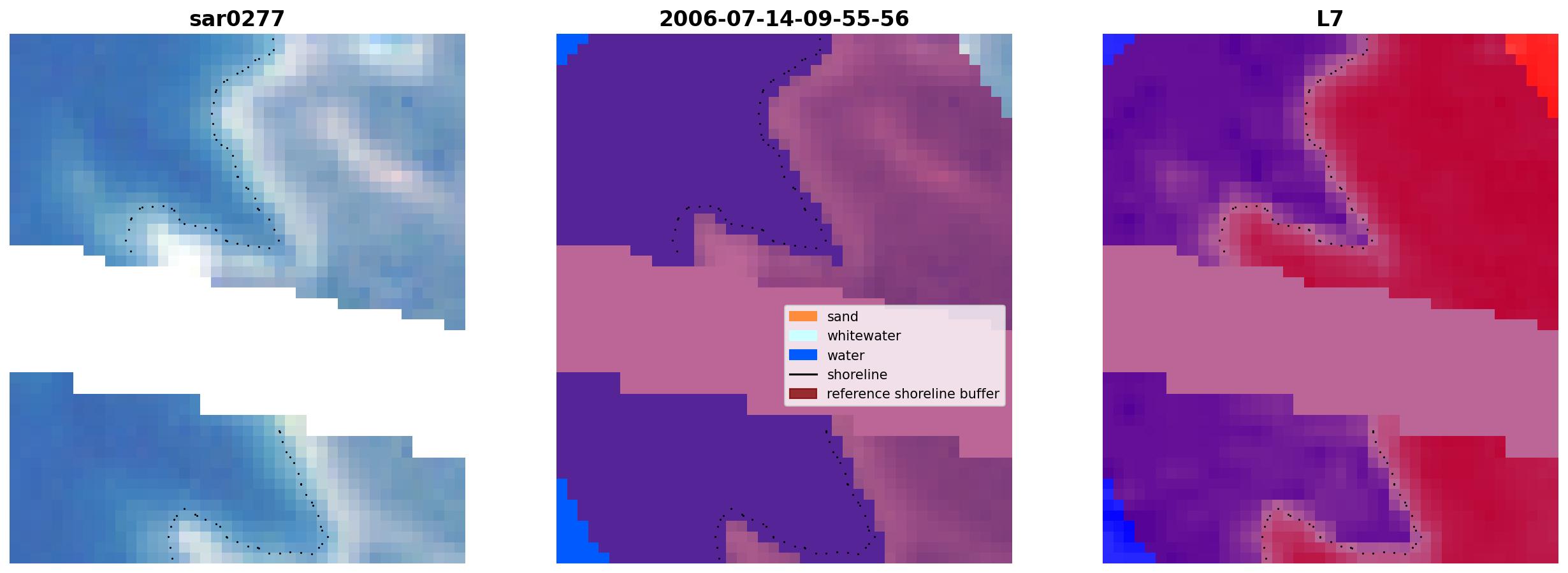 sar0277

2006-07-14-09-55-56

L7

sand
whitewater
water
shoreline
reference shoreline buffer